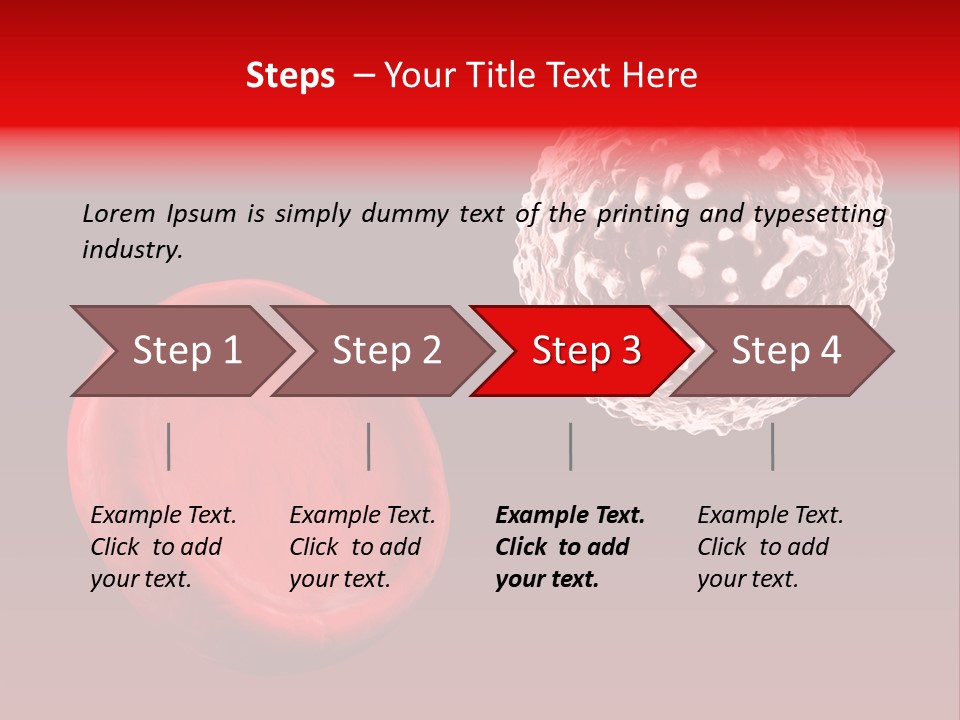 Steps – Your Title Text Here

Lorem Ipsum is simply dummy text of the printing and typesetting industry.

Step 1

Step 2

Step 3

Step 4

Example Text. Click to add your text.

Example Text. Click to add your text.

Example Text. Click to add your text.

Example Text. Click to add your text.